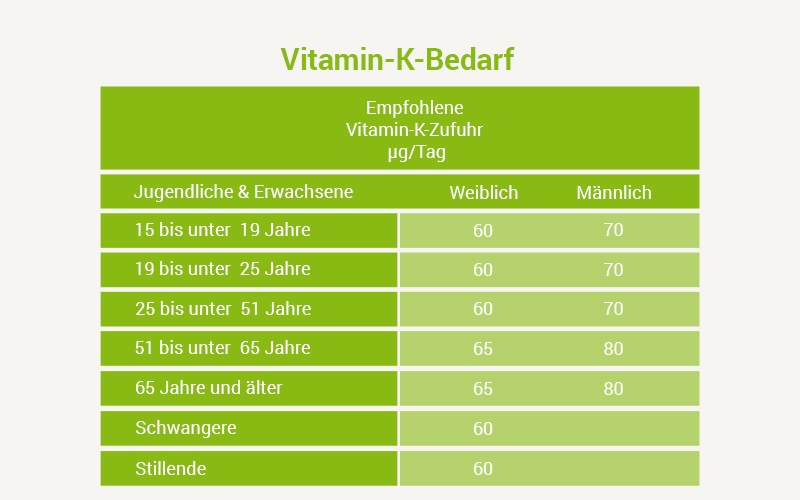 Vitamin-K-Bedarf

Empfohlene
Vitamin-K-Zufuhr
µg/Tag

| Jugendliche & Erwachsene | Weiblich | Männlich |
|---|---|---|
| 15 bis unter 19 Jahre | 60 | 70 |
| 19 bis unter 25 Jahre | 60 | 70 |
| 25 bis unter 51 Jahre | 60 | 70 |
| 51 bis unter 65 Jahre | 65 | 80 |
| 65 Jahre und älter | 65 | 80 |
| Schwangere | 60 | |
| Stillende | 60 | |